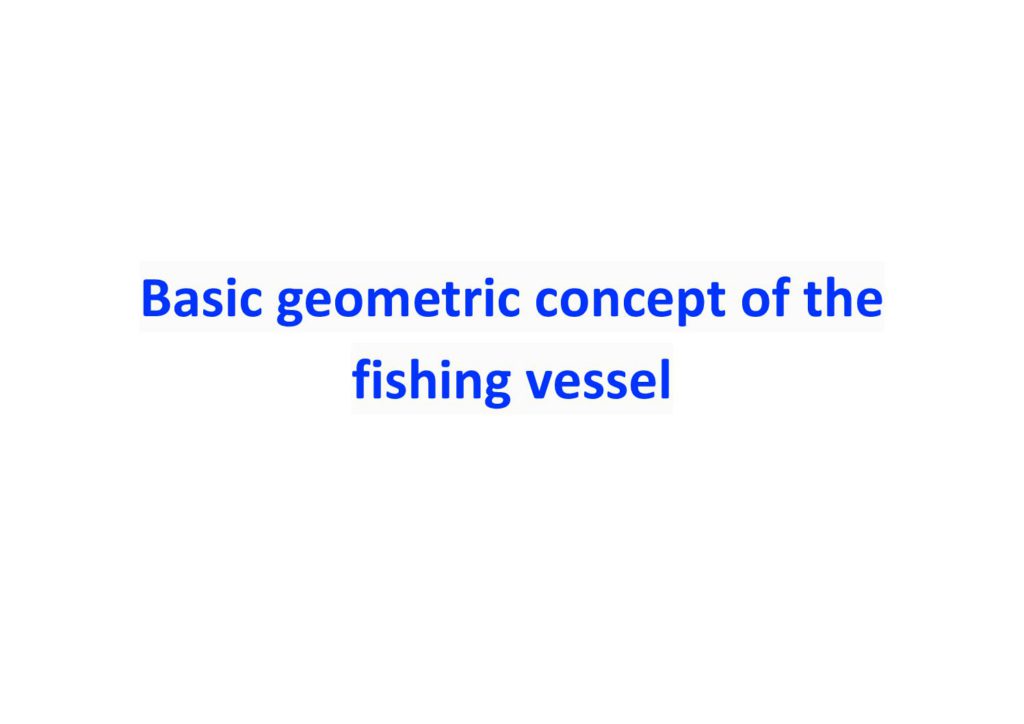 Basic geometric concept of the fishing vessel